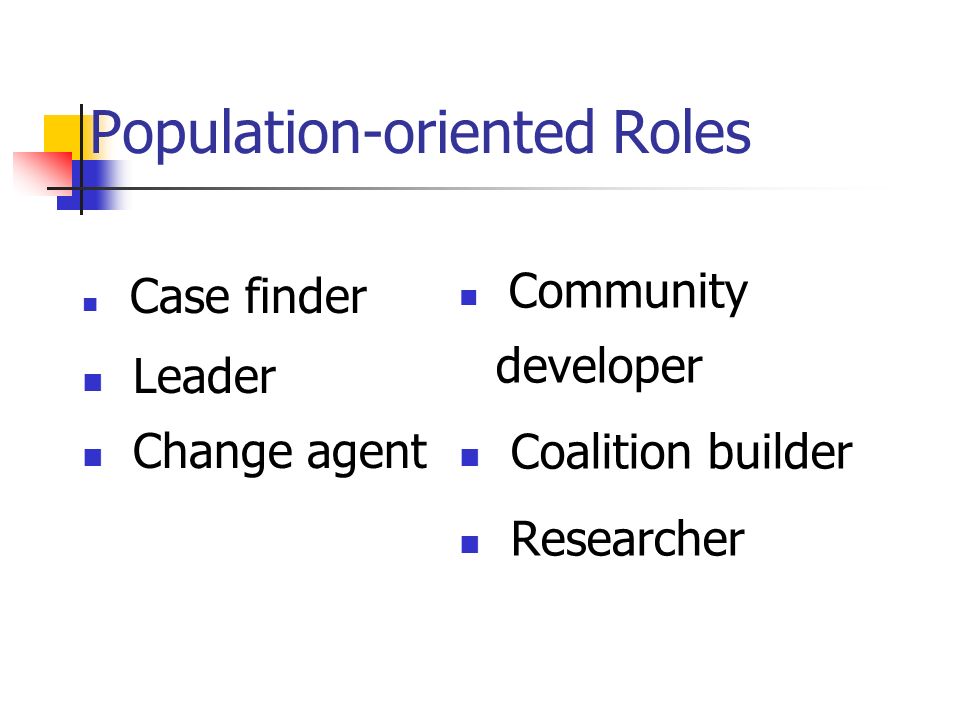 Population-oriented Roles

- Case finder
- Leader
- Change agent

- Community developer
- Coalition builder
- Researcher